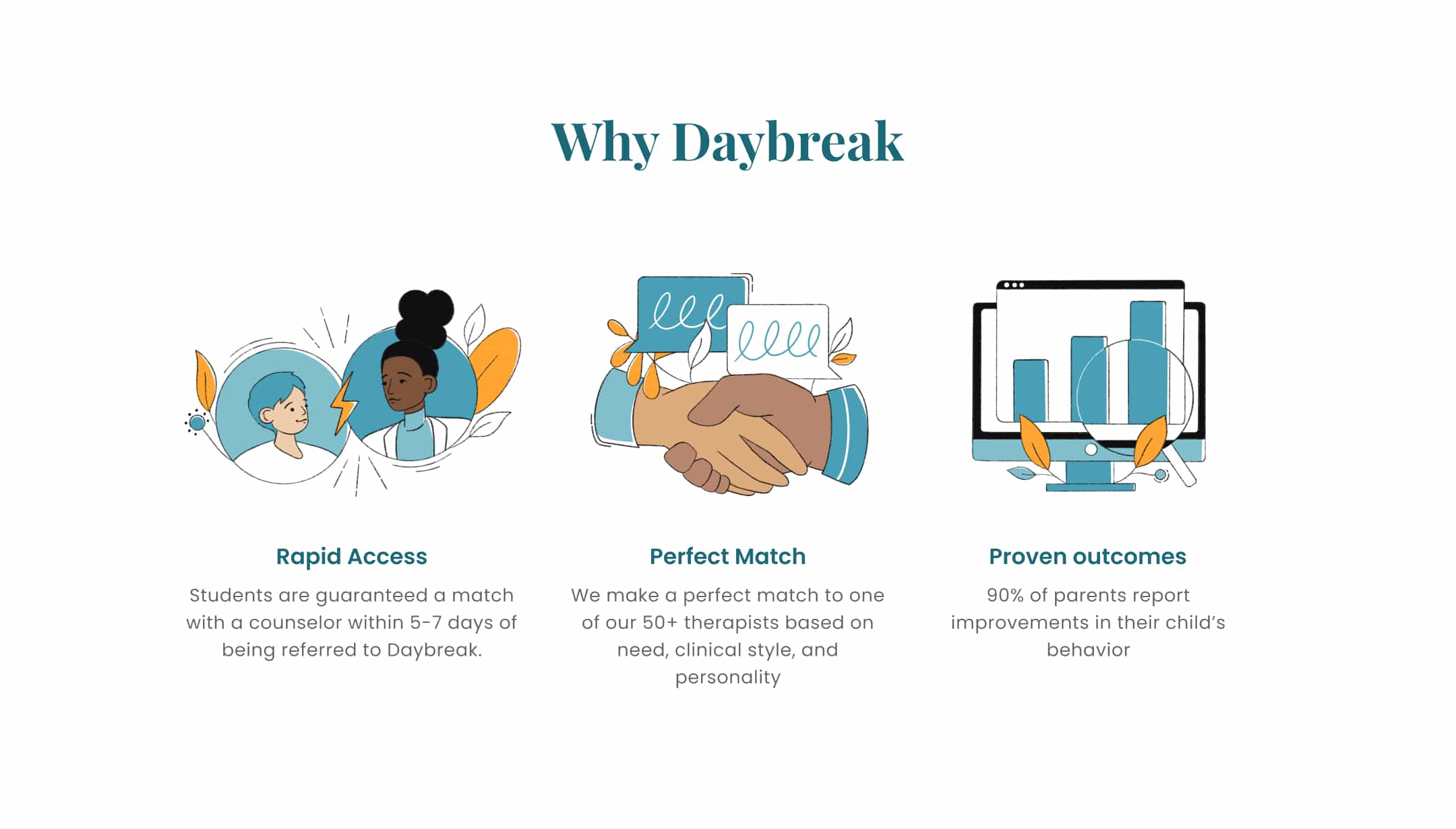 Why Daybreak

Rapid Access

Students are guaranteed a match with a counselor within 5-7 days of being referred to Daybreak.

Perfect Match

We make a perfect match to one of our 50+ therapists based on need, clinical style, and personality

Proven outcomes

90% of parents report improvements in their child's behavior